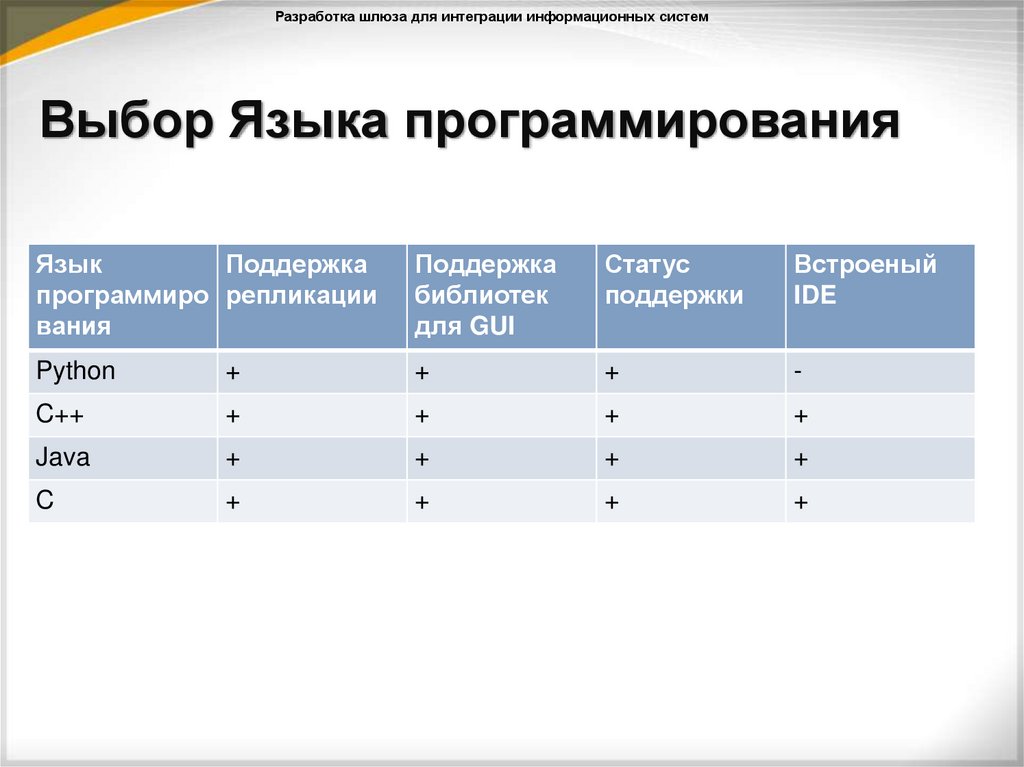 Разработка шлюза для интеграции информационных систем

Выбор Языка программирования

| Язык программирования | Поддержка репликации | Поддержка библиотек для GUI | Статус поддержки | Встроеный IDE |
|---|---|---|---|---|
| Python | + | + | + | - |
| C++ | + | + | + | + |
| Java | + | + | + | + |
| C | + | + | + | + |